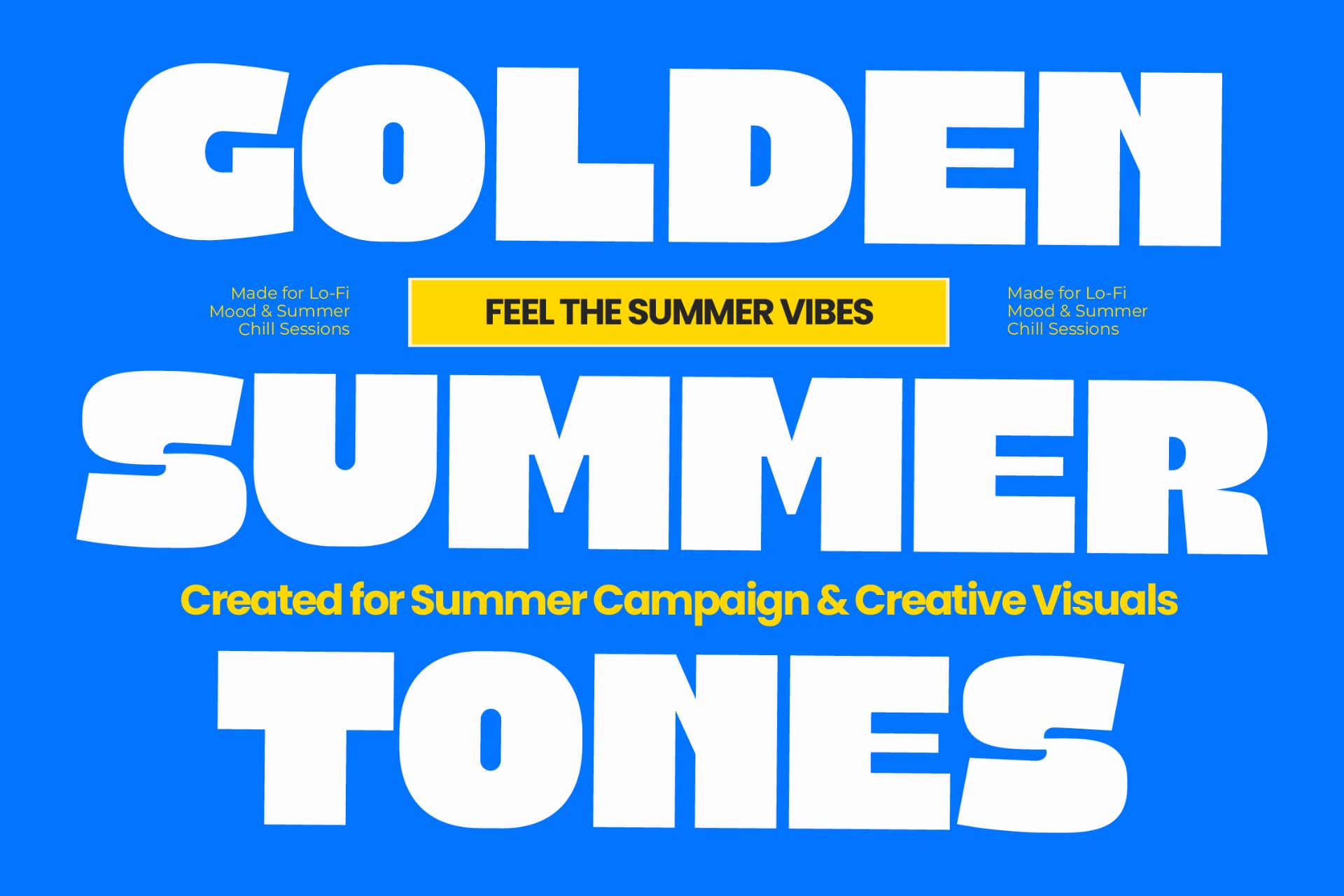 GOLDEN

Made for Lo-Fi
Mood & Summer
Chill Sessions

FEEL THE SUMMER VIBES

Made for Lo-Fi
Mood & Summer
Chill Sessions

SUMMER

Created for Summer Campaign & Creative Visuals

TONES